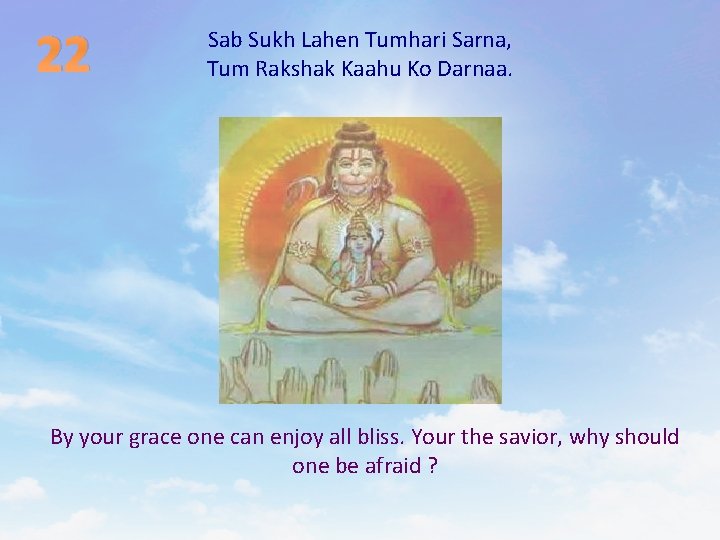 22

Sab Sukh Lahen Tumhari Sarna,
Tum Rakshak Kaahu Ko Darnaa.

By your grace one can enjoy all bliss. Your the savior, why should one be afraid ?